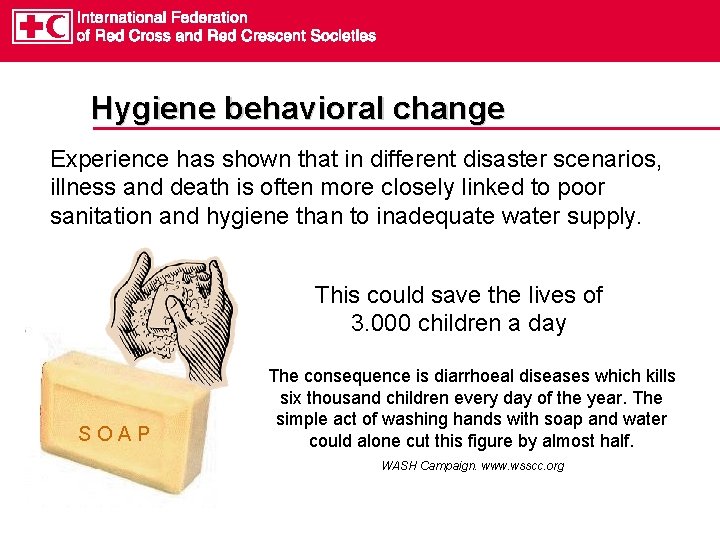 International Federation
of Red Cross and Red Crescent Societies

Hygiene behavioral change

Experience has shown that in different disaster scenarios, illness and death is often more closely linked to poor sanitation and hygiene than to inadequate water supply.

SOAP

This could save the lives of 3.000 children a day

The consequence is diarrhoeal diseases which kills six thousand children every day of the year. The simple act of washing hands with soap and water could alone cut this figure by almost half.

WASH Campaign. www.wsscc.org